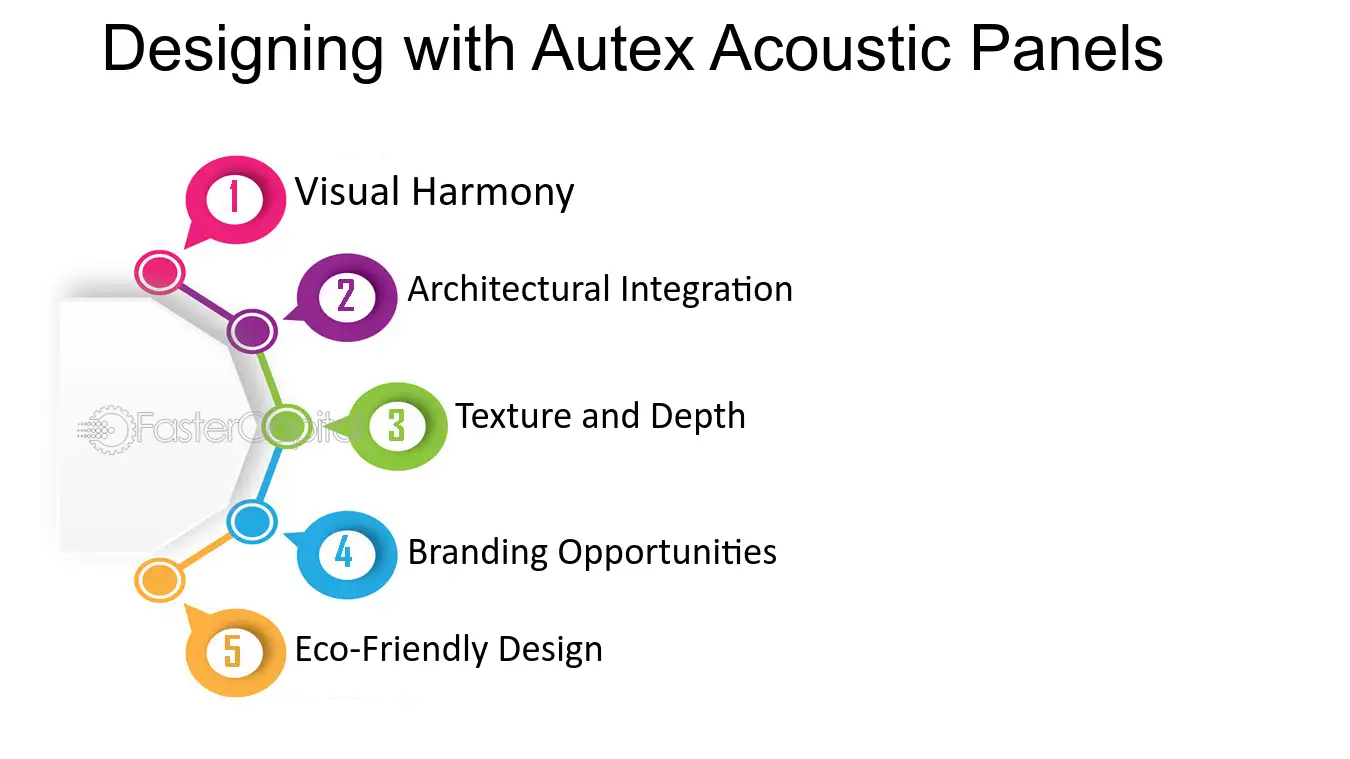 Designing with Autex Acoustic Panels

1 Visual Harmony

2 Architectural Integration

3 Texture and Depth

4 Branding Opportunities

5 Eco-Friendly Design

FasterCapital